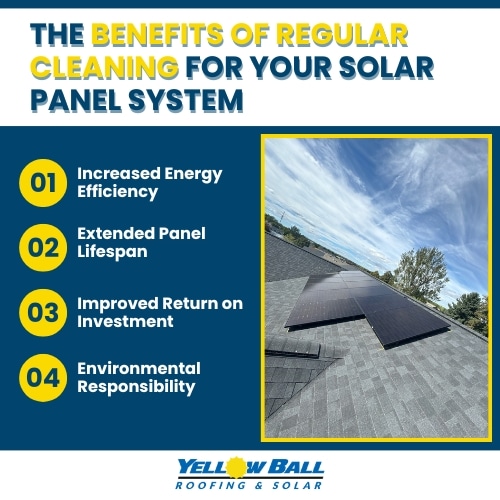 THE BENEFITS OF REGULAR CLEANING FOR YOUR SOLAR PANEL SYSTEM

01 Increased Energy Efficiency

02 Extended Panel Lifespan

03 Improved Return on Investment

04 Environmental Responsibility

YELLOW BALL
ROOFING & SOLAR